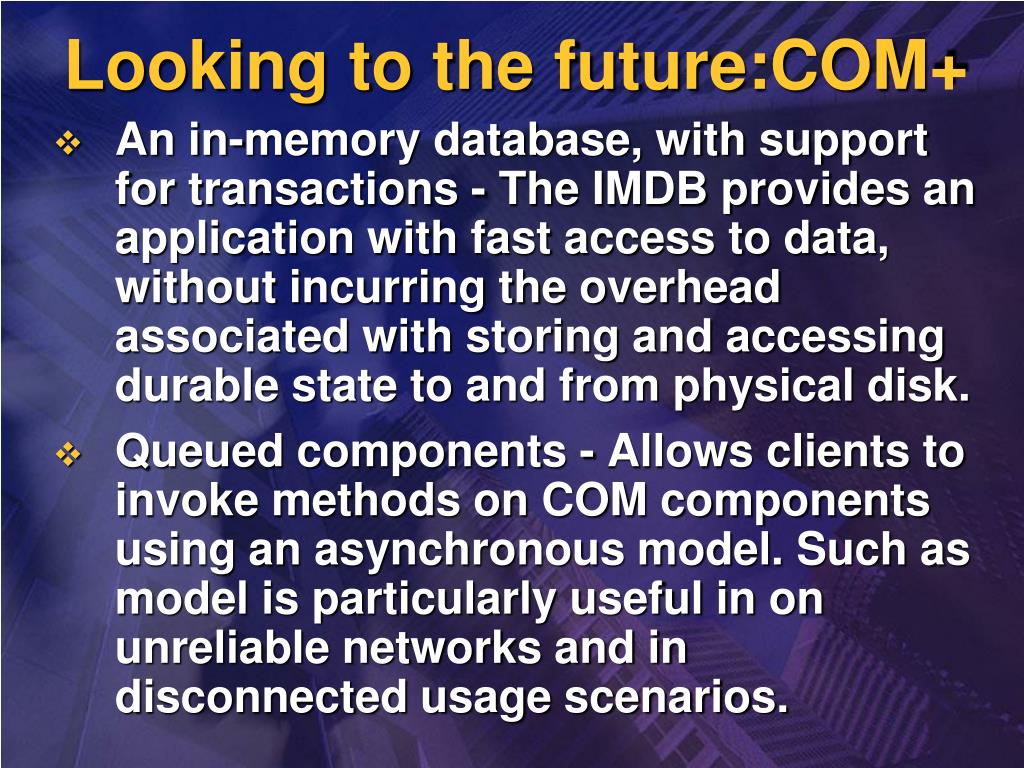 Looking to the future:COM+

❖ An in-memory database, with support for transactions - The IMDB provides an application with fast access to data, without incurring the overhead associated with storing and accessing durable state to and from physical disk.

❖ Queued components - Allows clients to invoke methods on COM components using an asynchronous model. Such as model is particularly useful in on unreliable networks and in disconnected usage scenarios.